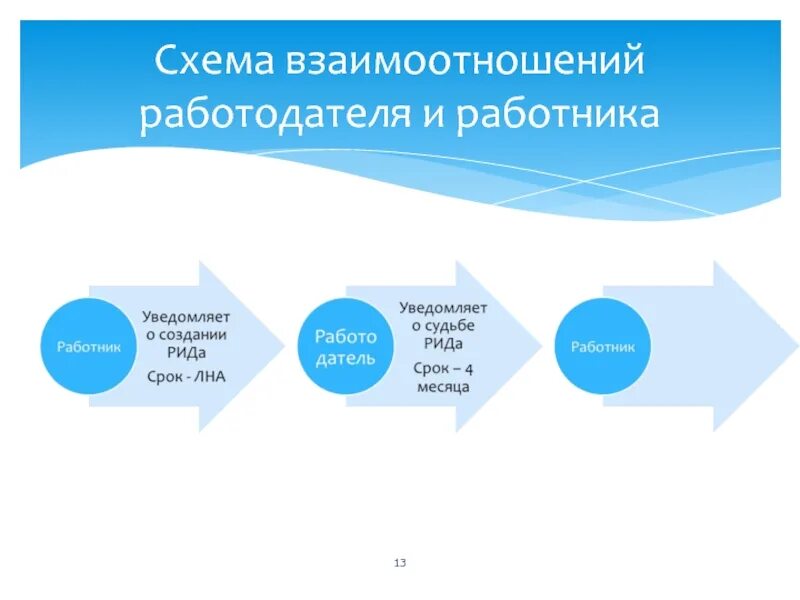 Схема взаимоотношений работодателя и работника

Работник

Уведомляет о создании РИДа

Срок - ЛНА

Работо датель

Уведомляет о судьбе РИДа

Срок – 4 месяца

Работник

13